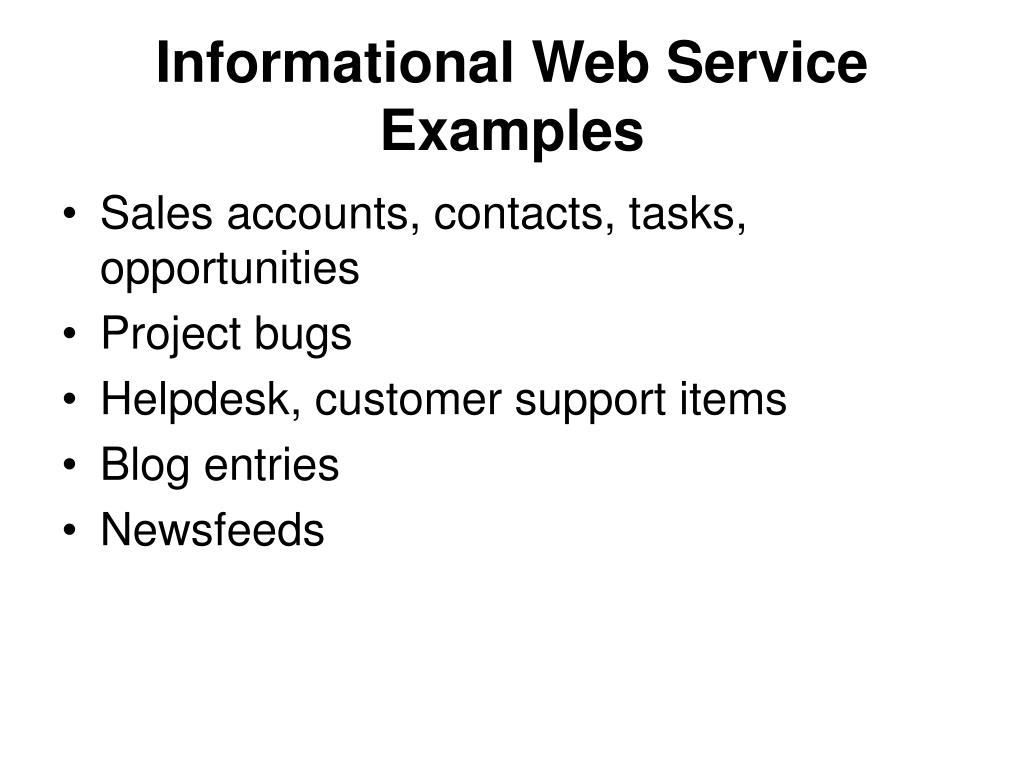 Informational Web Service Examples

• Sales accounts, contacts, tasks, opportunities
• Project bugs
• Helpdesk, customer support items
• Blog entries
• Newsfeeds